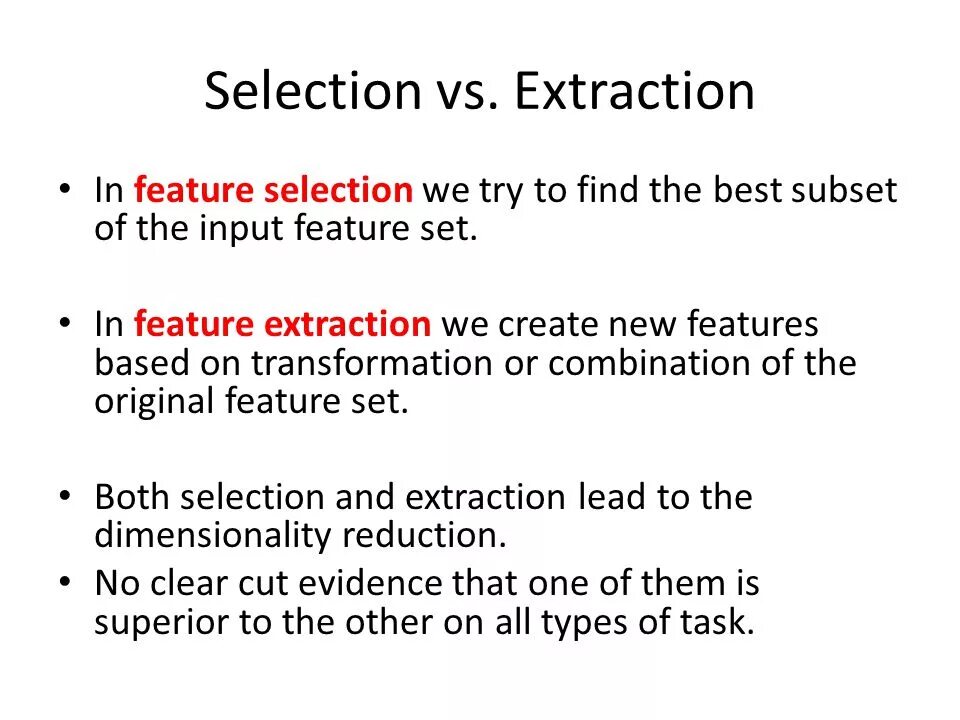 Selection vs. Extraction

• In feature selection we try to find the best subset of the input feature set.

• In feature extraction we create new features based on transformation or combination of the original feature set.

• Both selection and extraction lead to the dimensionality reduction.
• No clear cut evidence that one of them is superior to the other on all types of task.